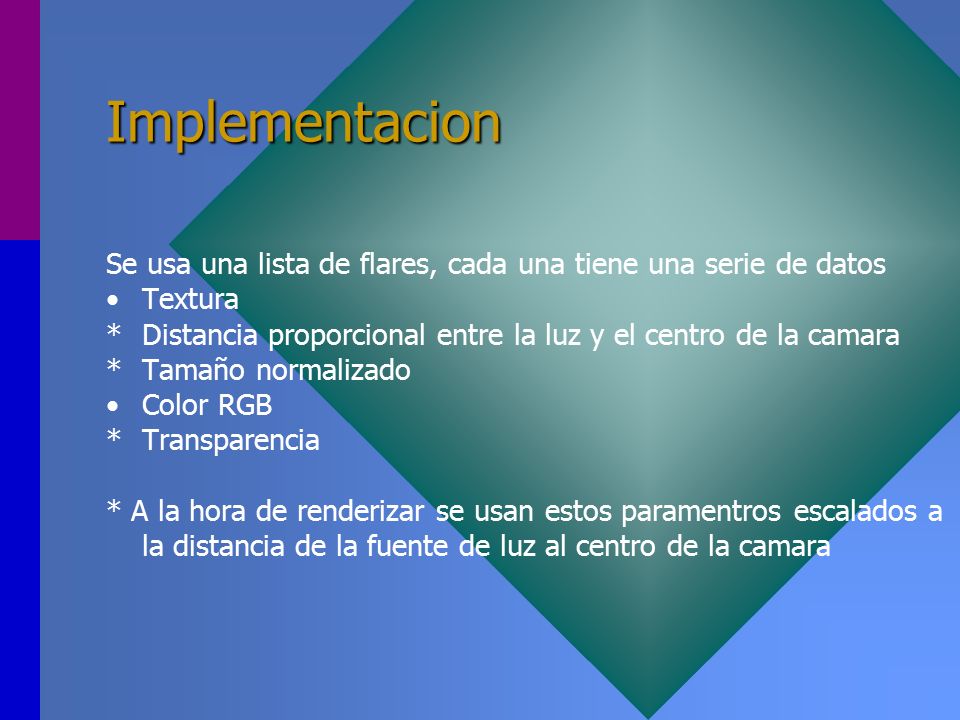 Implementacion

Se usa una lista de flares, cada una tiene una serie de datos
• Textura
* Distancia proporcional entre la luz y el centro de la camara
* Tamaño normalizado
• Color RGB
* Transparencia

* A la hora de renderizar se usan estos paramentros escalados a la distancia de la fuente de luz al centro de la camara